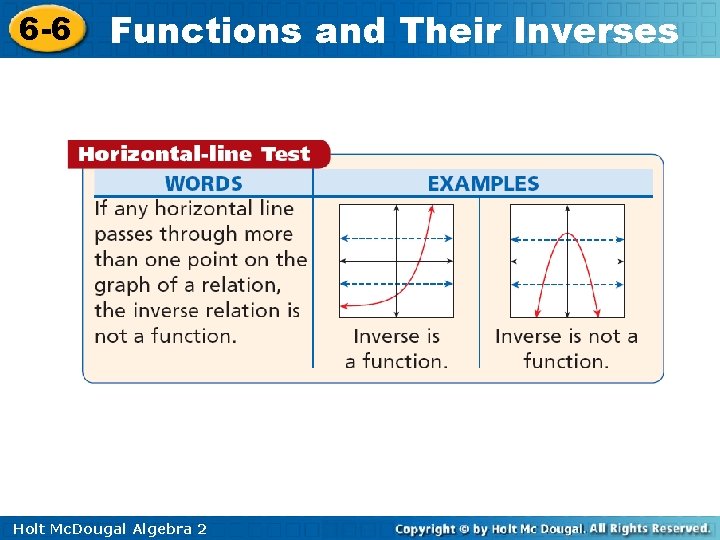 6-6 Functions and Their Inverses

Horizontal-line Test

| WORDS | EXAMPLES | |
|---|---|---|
| If any horizontal line passes through more than one point on the graph of a relation, the inverse relation is not a function. | Inverse is a function. | Inverse is not a function. |

Holt McDougal Algebra 2

Copyright © by Holt Mc Dougal. All Rights Reserved.